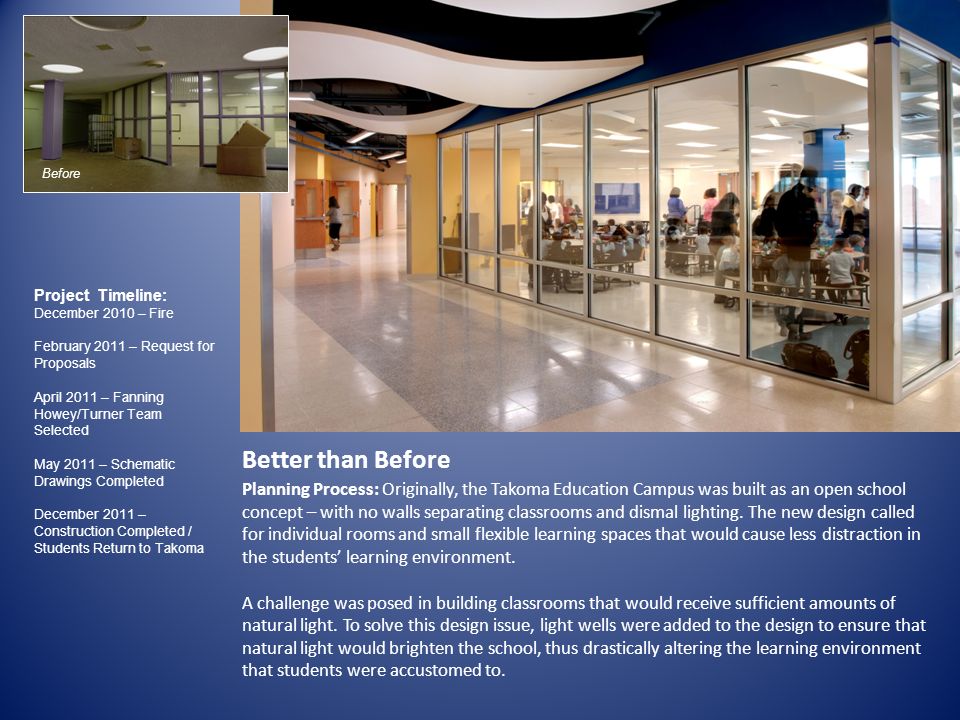 Before

Project Timeline:
December 2010 – Fire

February 2011 – Request for Proposals

April 2011 – Fanning Howey/Turner Team Selected

May 2011 – Schematic Drawings Completed

December 2011 – Construction Completed / Students Return to Takoma

Better than Before

Planning Process: Originally, the Takoma Education Campus was built as an open school concept – with no walls separating classrooms and dismal lighting. The new design called for individual rooms and small flexible learning spaces that would cause less distraction in the students' learning environment.

A challenge was posed in building classrooms that would receive sufficient amounts of natural light. To solve this design issue, light wells were added to the design to ensure that natural light would brighten the school, thus drastically altering the learning environment that students were accustomed to.